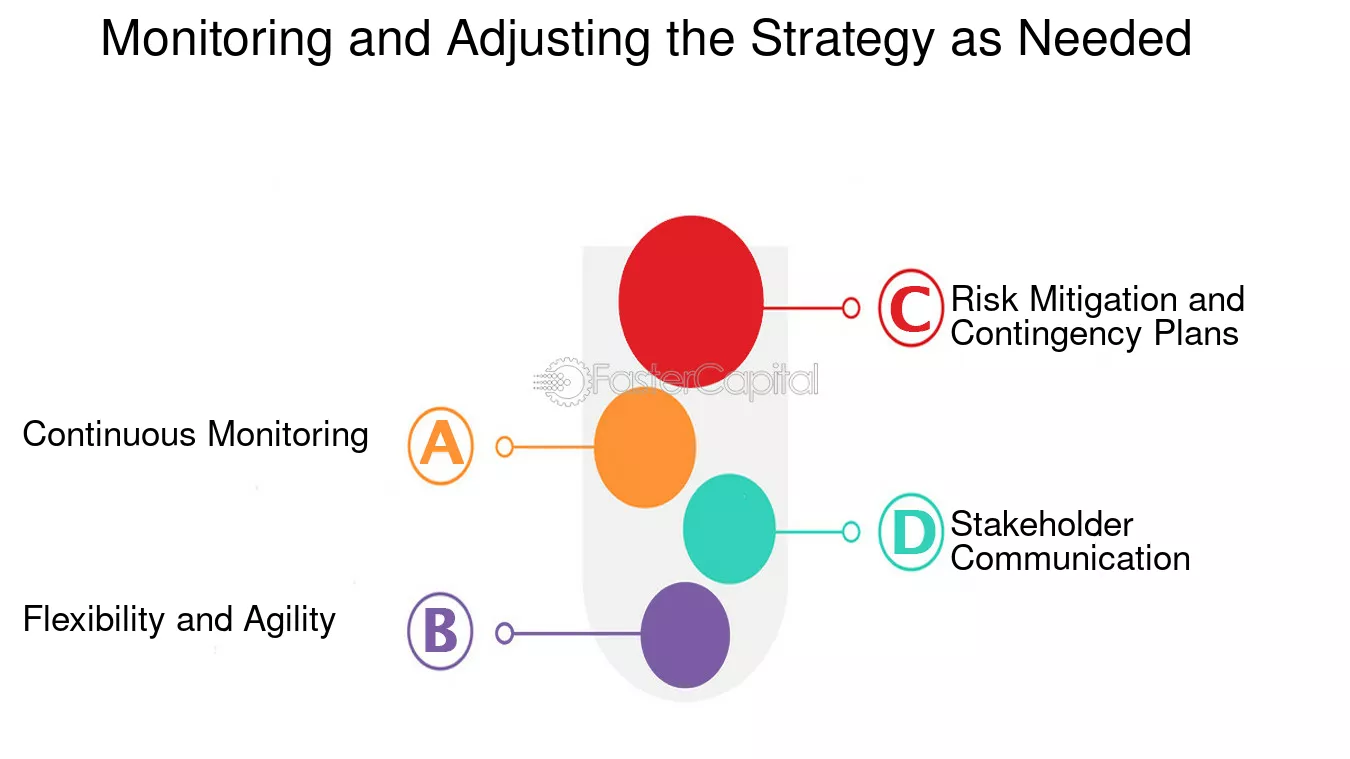 Monitoring and Adjusting the Strategy as Needed

C Risk Mitigation and Contingency Plans

FasterCapital

Continuous Monitoring A

D Stakeholder Communication

Flexibility and Agility B